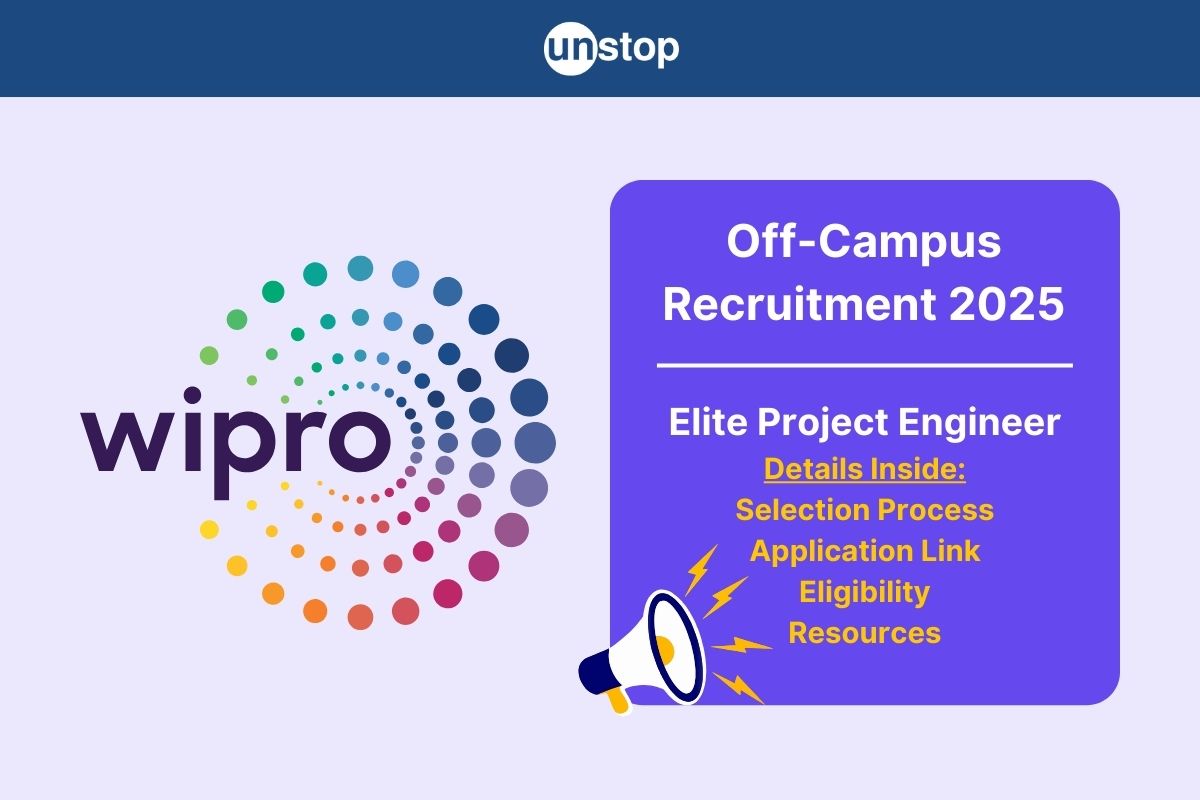 unstop

wipro

Off-Campus Recruitment 2025

Elite Project Engineer

Details Inside:

Selection Process

Application Link

Eligibility

Resources